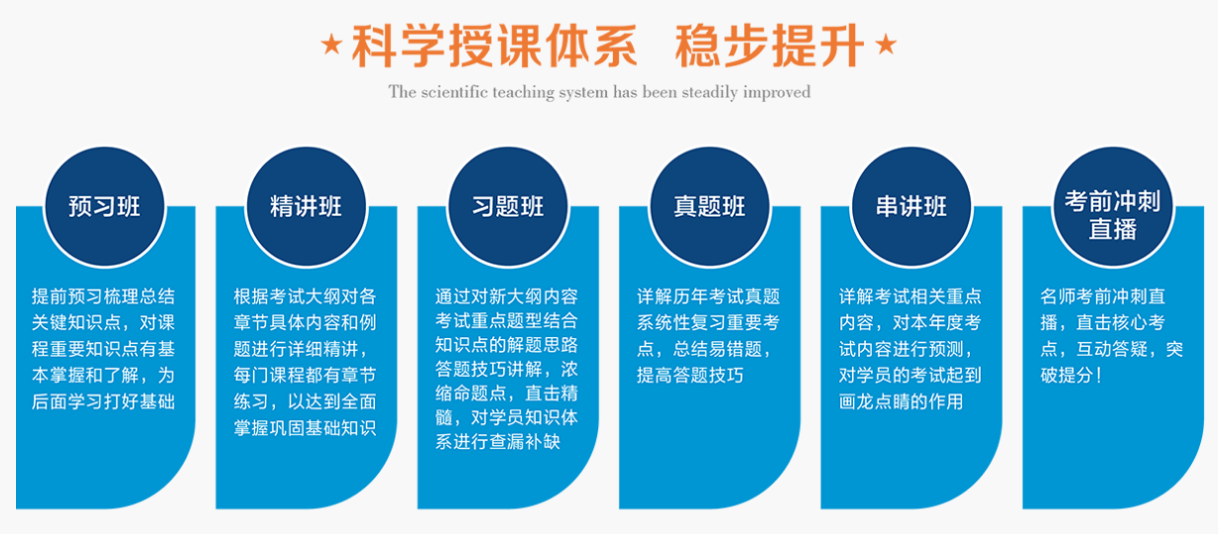 ★科学授课体系 稳步提升★

The scientific teaching system has been steadily improved

预习班

提前预习梳理总结关键知识点，对课程重要知识点有基本掌握和了解，为后面学习打好基础

精讲班

根据考试大纲对各章节具体内容和例题进行详细精讲，每门课程都有章节练习，以达到全面掌握巩固基础知识

习题班

通过对新大纲内容考试重点题型结合知识点的解题思路答题技巧讲解，浓缩命题点，直击精髓，对学员知识体系进行查漏补缺

真题班

详解历年考试真题系统性复习重要考点，总结易错题，提高答题技巧

串讲班

详解考试相关重点内容，对本年度考试内容进行预测，对学员的考试起到画龙点睛的作用

考前冲刺直播

名师考前冲刺直播，直击核心考点，互动答疑，突破提分！